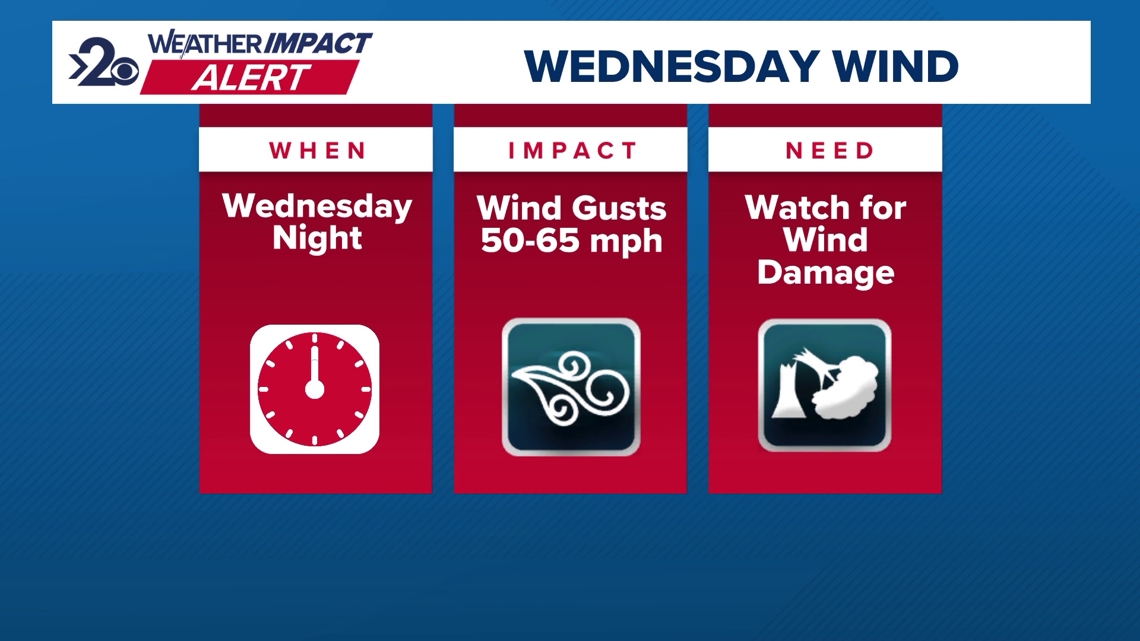 2
WEATHER IMPACT ALERT

WEDNESDAY WIND

WHEN
Wednesday Night

IMPACT
Wind Gusts 50-65 mph

NEED
Watch for Wind Damage